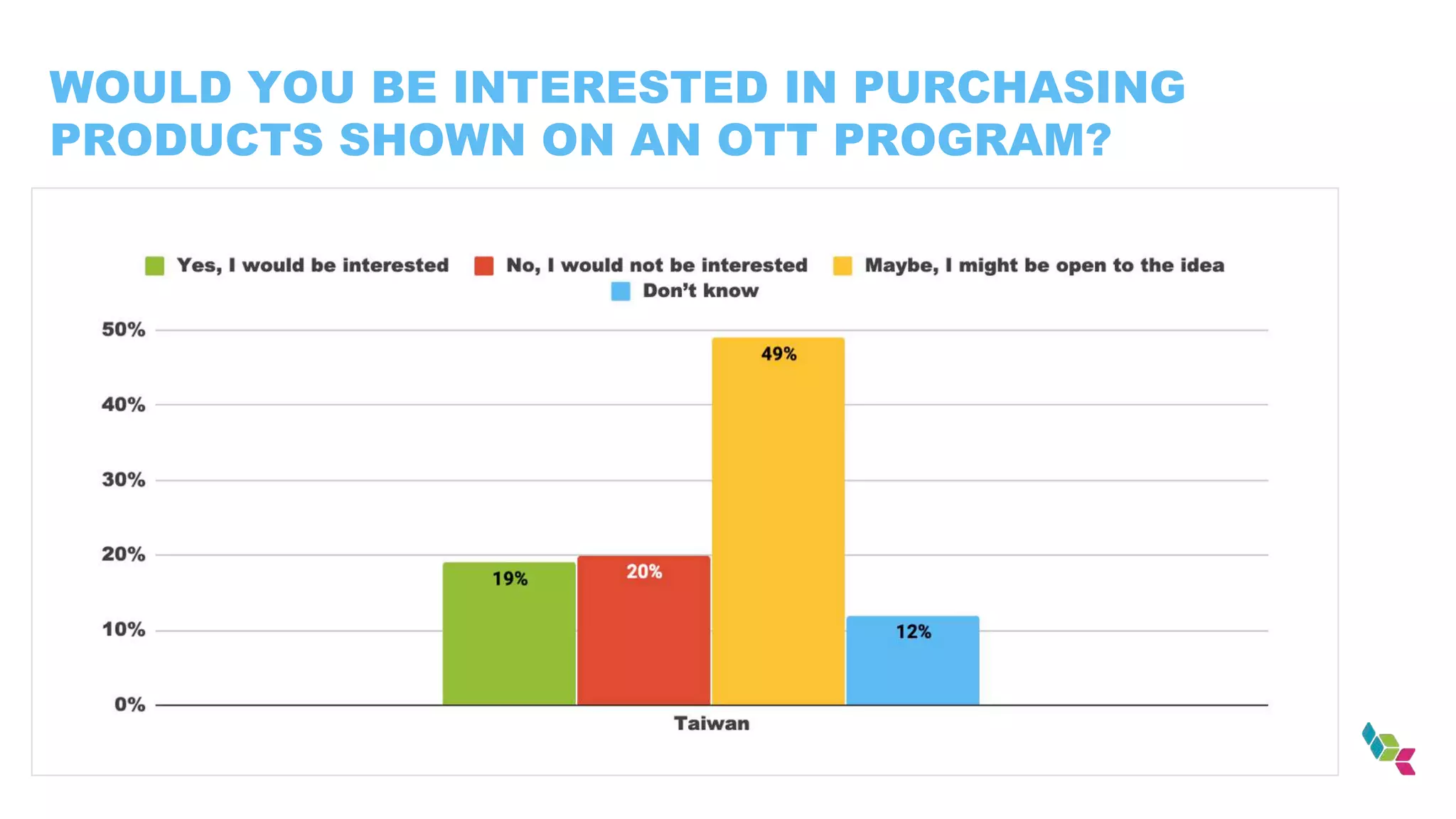 WOULD YOU BE INTERESTED IN PURCHASING PRODUCTS SHOWN ON AN OTT PROGRAM?

Yes, I would be interested
No, I would not be interested
Maybe, I might be open to the idea
Don't know

50%
40%
30%
20%
10%
0%

19%
20%
49%
12%

Taiwan